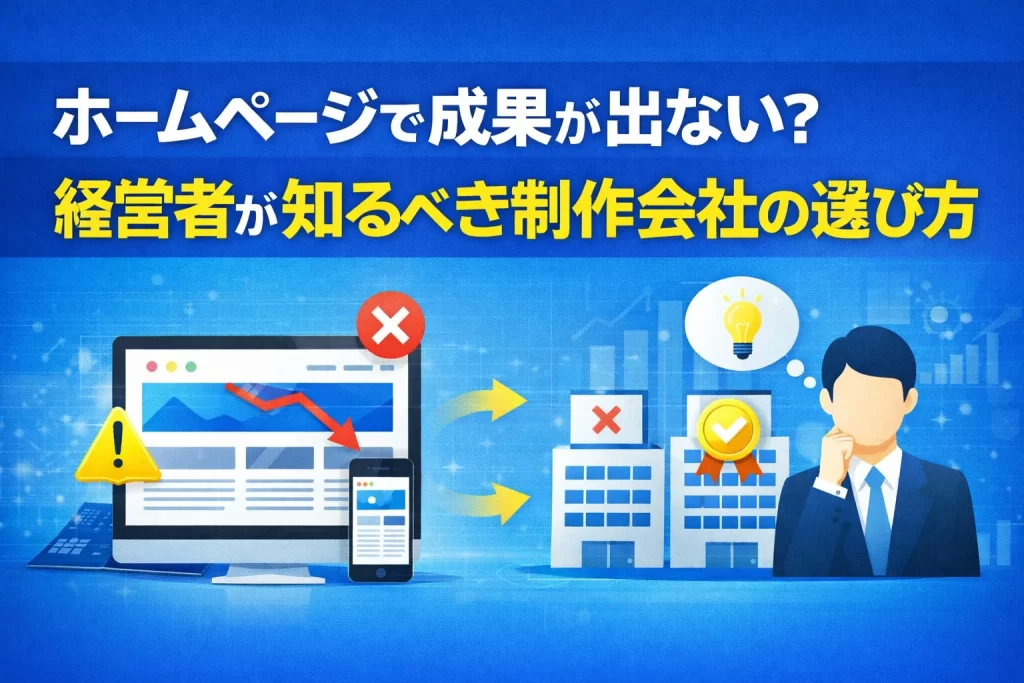 ホームページで成果が出ない?
経営者が知るべき制作会社の選び方